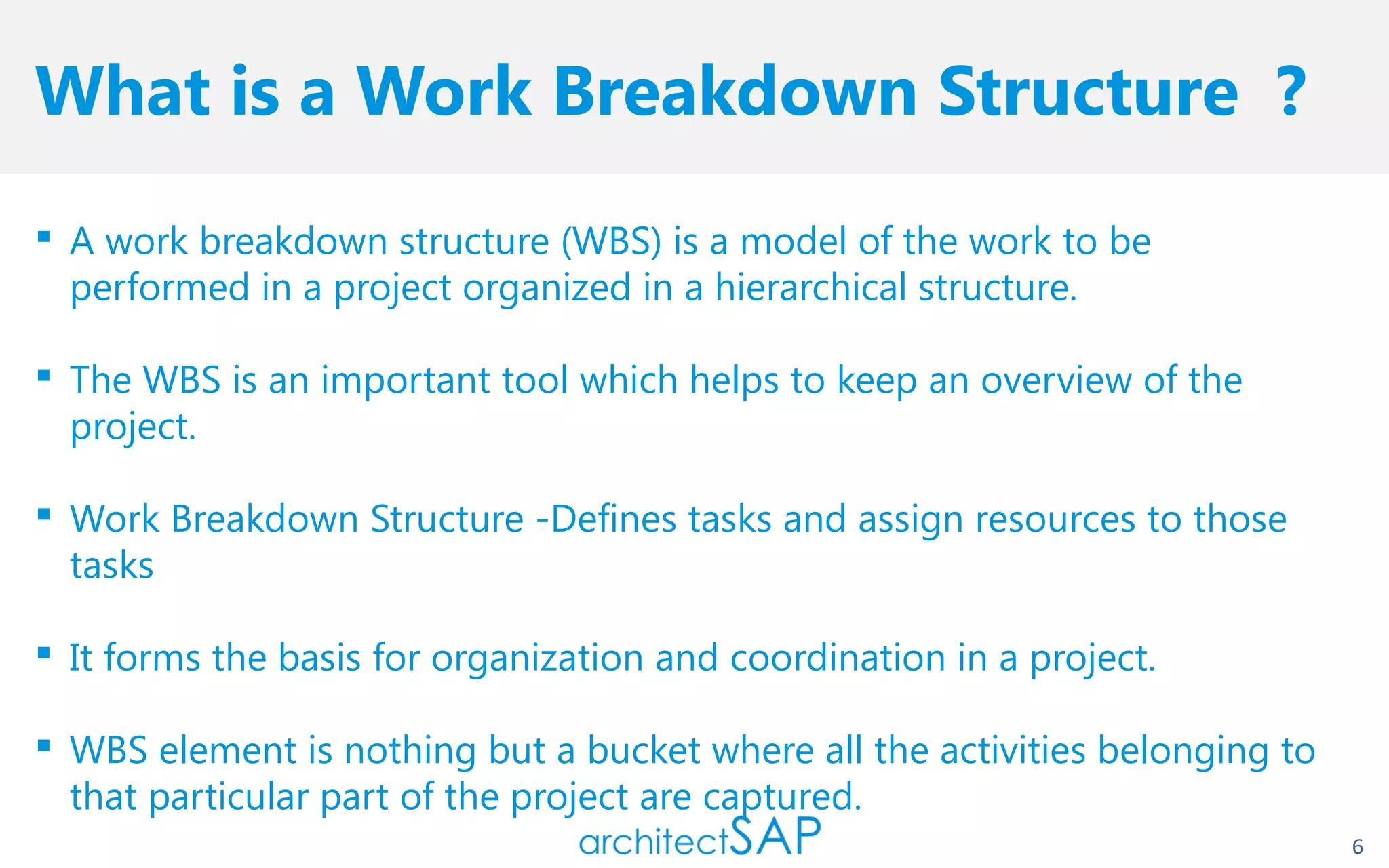 What is a Work Breakdown Structure ?

▪ A work breakdown structure (WBS) is a model of the work to be performed in a project organized in a hierarchical structure.

▪ The WBS is an important tool which helps to keep an overview of the project.

▪ Work Breakdown Structure -Defines tasks and assign resources to those tasks

▪ It forms the basis for organization and coordination in a project.

▪ WBS element is nothing but a bucket where all the activities belonging to that particular part of the project are captured.

architectSAP

6